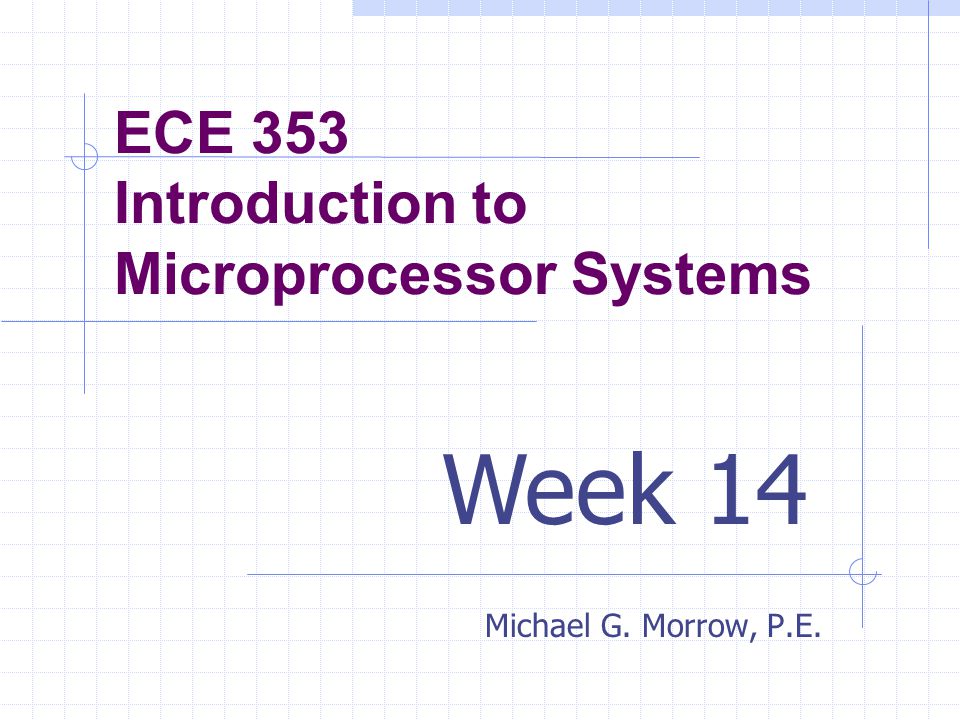 ECE 353
Introduction to
Microprocessor Systems

Week 14

Michael G. Morrow, P.E.